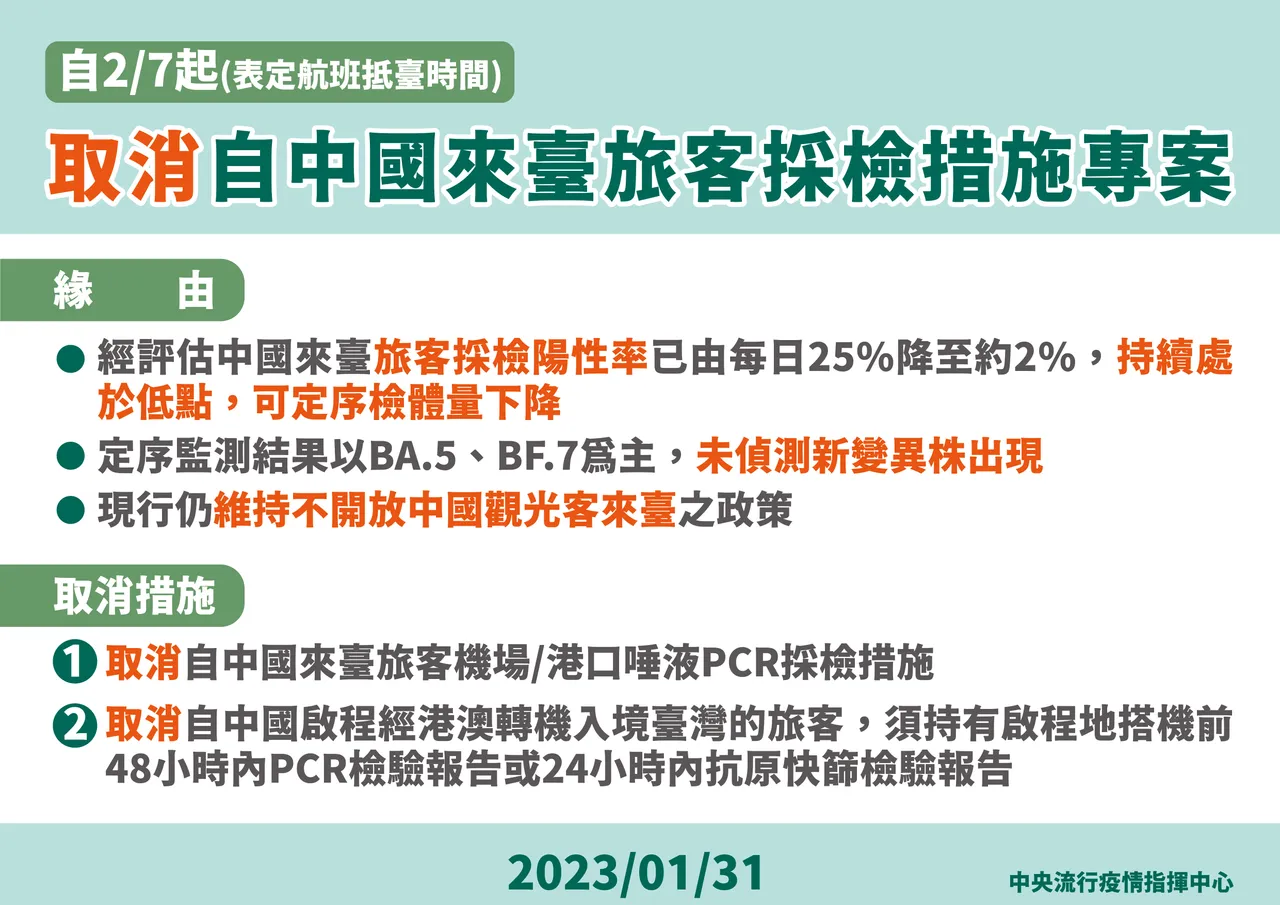 自2/7起(表定航班抵臺時間)

取消自中國來臺旅客採檢措施專案

緣　由

● 經評估中國來臺旅客採檢陽性率已由每日25%降至約2%，持續處於低點，可定序檢體量下降

● 定序監測結果以BA.5、BF.7爲主，未偵測新變異株出現

● 現行仍維持不開放中國觀光客來臺之政策

取消措施

1 取消自中國來臺旅客機場/港口唾液PCR採檢措施

2 取消自中國啟程經港澳轉機入境臺灣的旅客，須持有啟程地搭機前48小時內PCR檢驗報告或24小時內抗原快篩檢驗報告

2023/01/31

中央流行疫情指揮中心